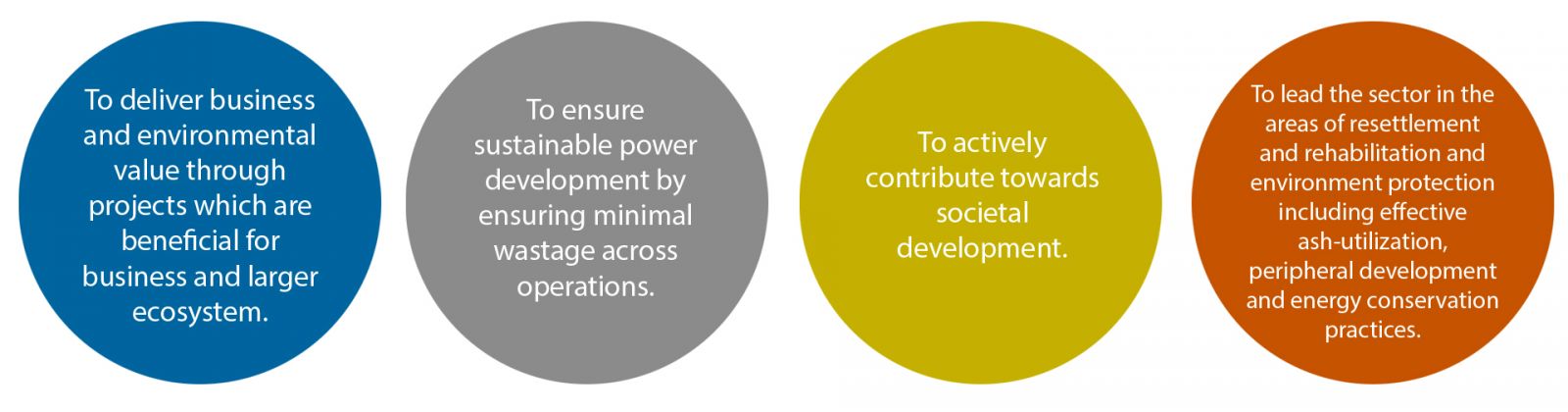 To deliver business and environmental value through projects which are beneficial for business and larger ecosystem.

To ensure sustainable power development by ensuring minimal wastage across operations.

To actively contribute towards societal development.

To lead the sector in the areas of resettlement and rehabilitation and environment protection including effective ash-utilization, peripheral development and energy conservation practices.